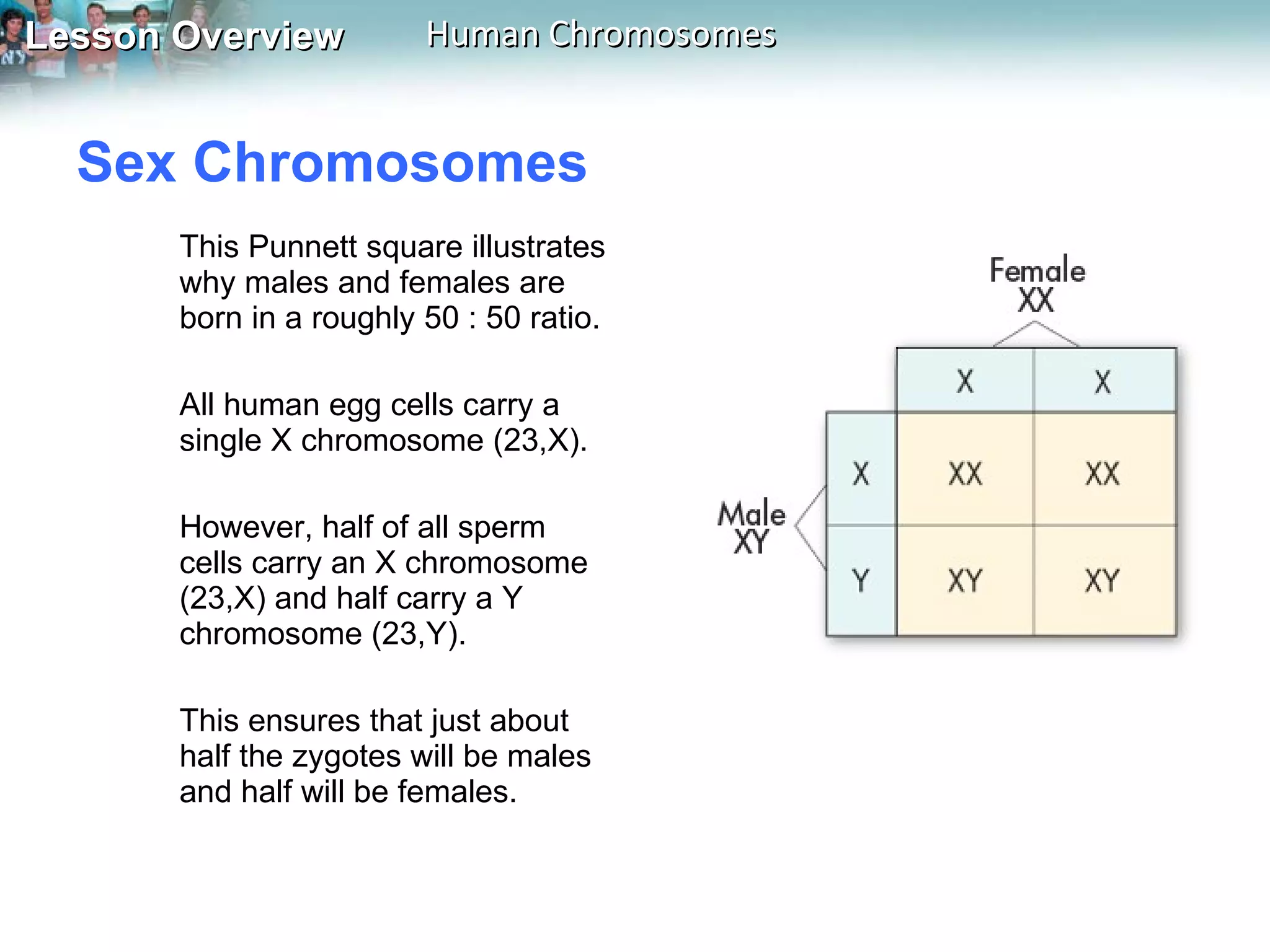 Lesson Overview Human Chromosomes

Sex Chromosomes

This Punnett square illustrates why males and females are born in a roughly 50 : 50 ratio.

All human egg cells carry a single X chromosome (23,X).

However, half of all sperm cells carry an X chromosome (23,X) and half carry a Y chromosome (23,Y).

This ensures that just about half the zygotes will be males and half will be females.

Female
XX

Male
XY

| | X | X |
|---|---|---|
| X | XX | XX |
| Y | XY | XY |